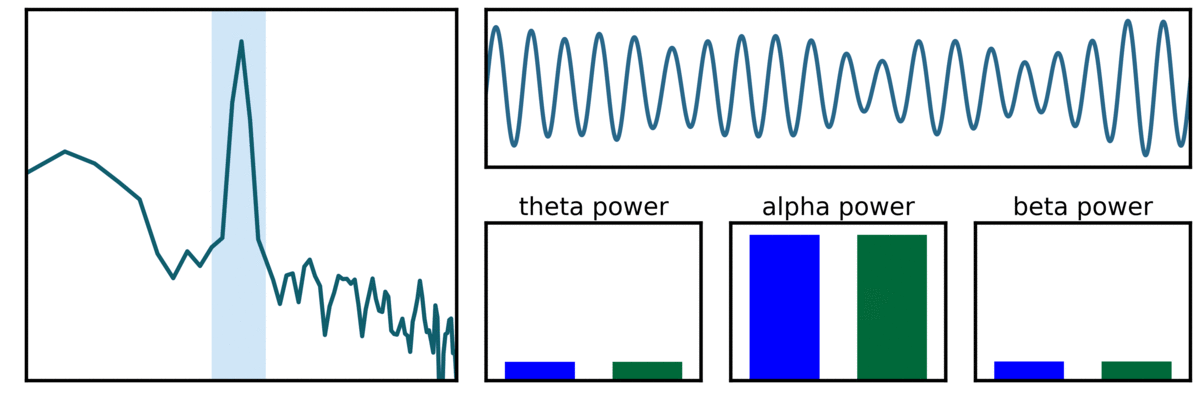 theta power

alpha power

beta power